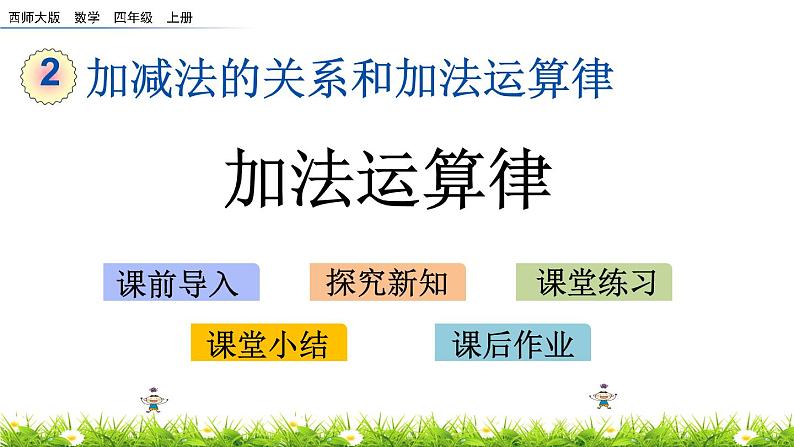 西师大版 数学 四年级 上册

2 加减法的关系和加法运算律

加法运算律

课前导入

探究新知

课堂练习

课堂小结

课后作业